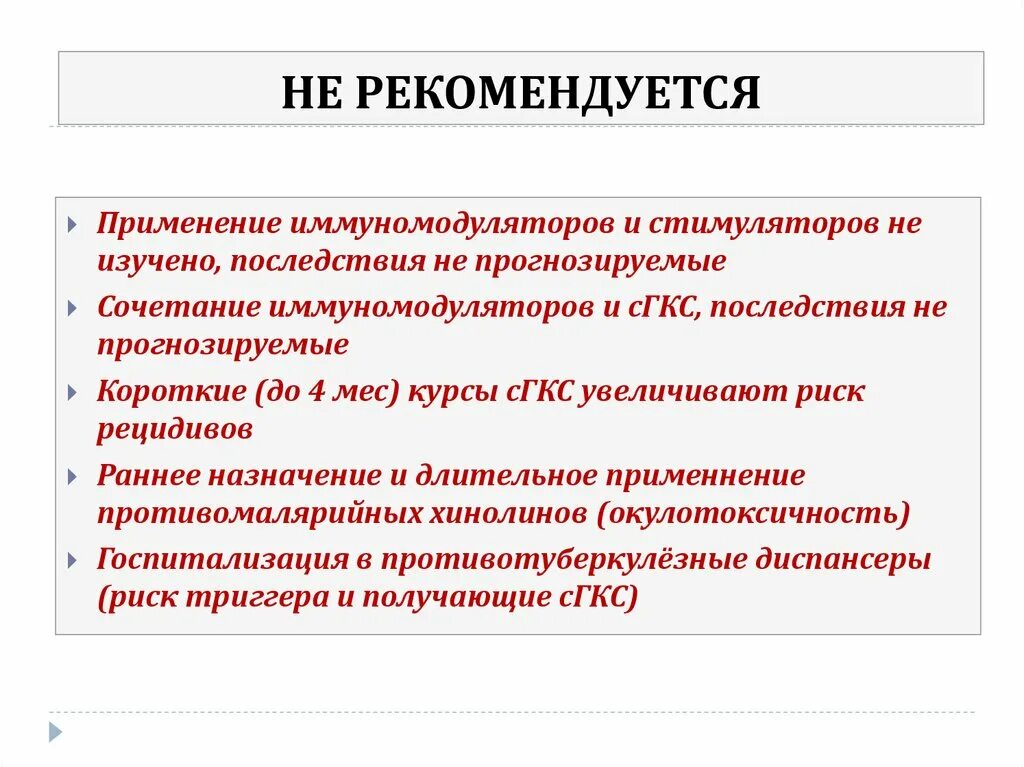 НЕ РЕКОМЕНДУЕТСЯ

Применение иммуномодуляторов и стимуляторов не изучено, последствия не прогнозируемые

Сочетание иммуномодуляторов и сГКС, последствия не прогнозируемые

Короткие (до 4 мес) курсы сГКС увеличивают риск рецидивов

Раннее назначение и длительное применнение противомалярийных хинолинов (окулотоксичность)

Госпитализация в противотуберкулёзные диспансеры (риск триггера и получающие сГКС)